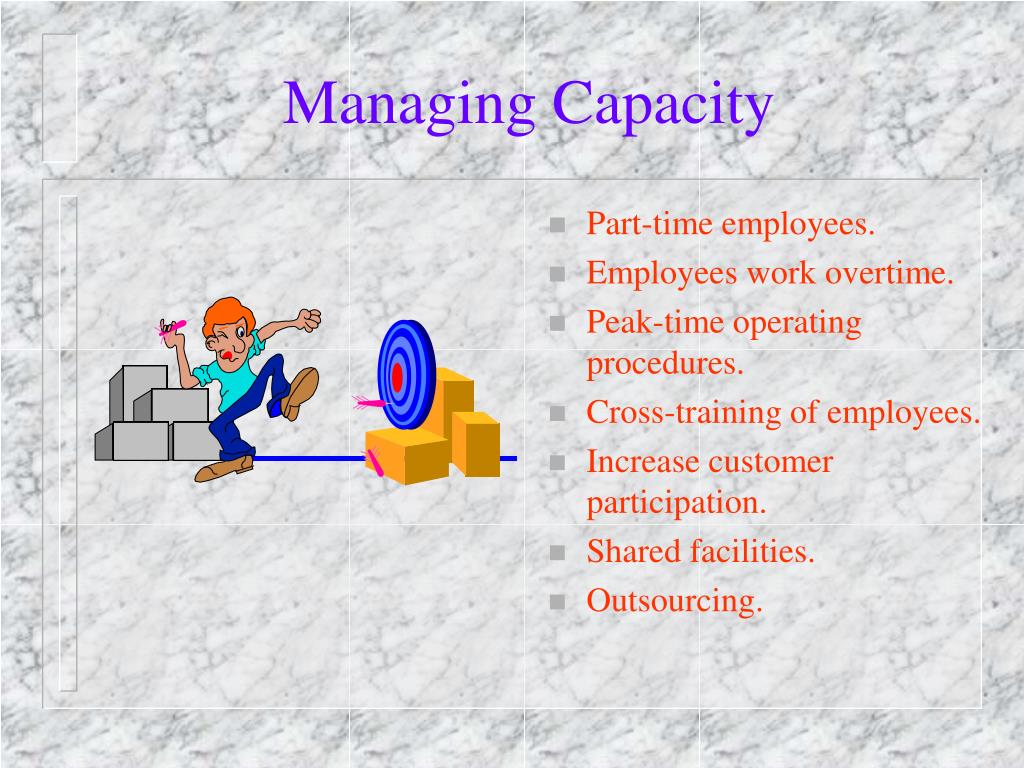 Managing Capacity

- Part-time employees.
- Employees work overtime.
- Peak-time operating procedures.
- Cross-training of employees.
- Increase customer participation.
- Shared facilities.
- Outsourcing.